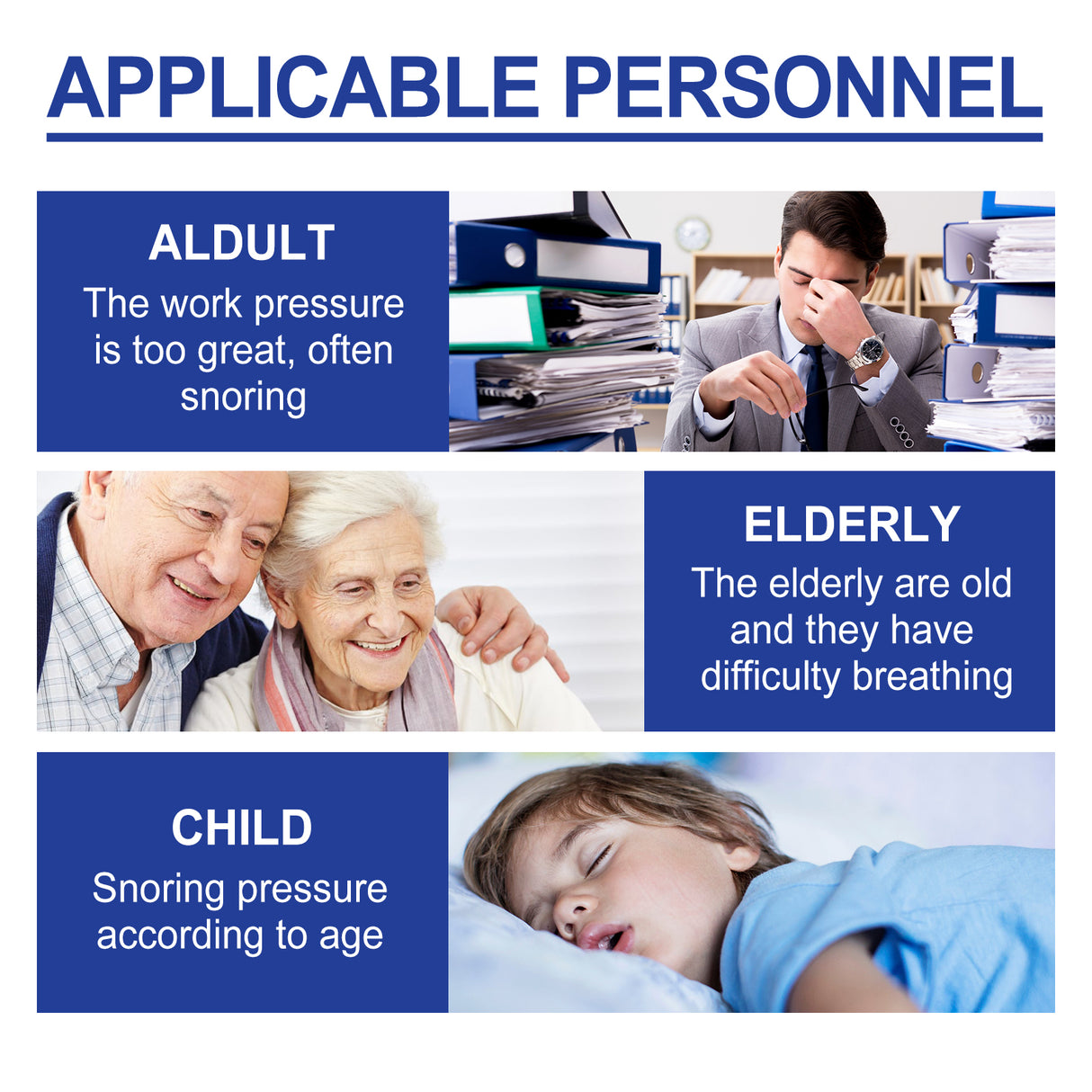 APPLICABLE PERSONNEL

ALDULT
The work pressure is too great, often snoring

ELDERLY
The elderly are old and they have difficulty breathing

CHILD
Snoring pressure according to age